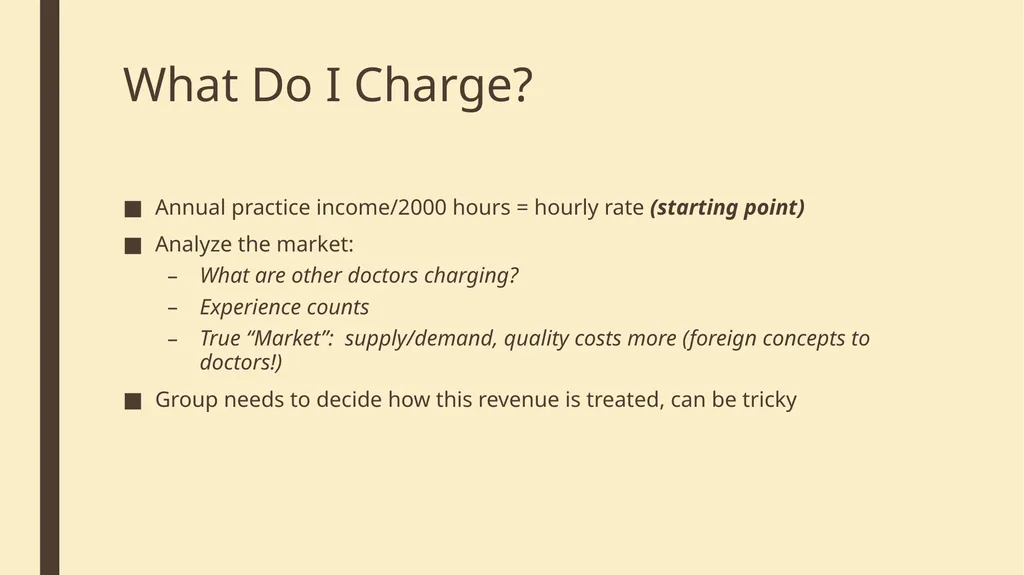 What Do I Charge?

■ Annual practice income/2000 hours = hourly rate (starting point)

■ Analyze the market:
– What are other doctors charging?
– Experience counts
– True “Market”: supply/demand, quality costs more (foreign concepts to doctors!)

■ Group needs to decide how this revenue is treated, can be tricky